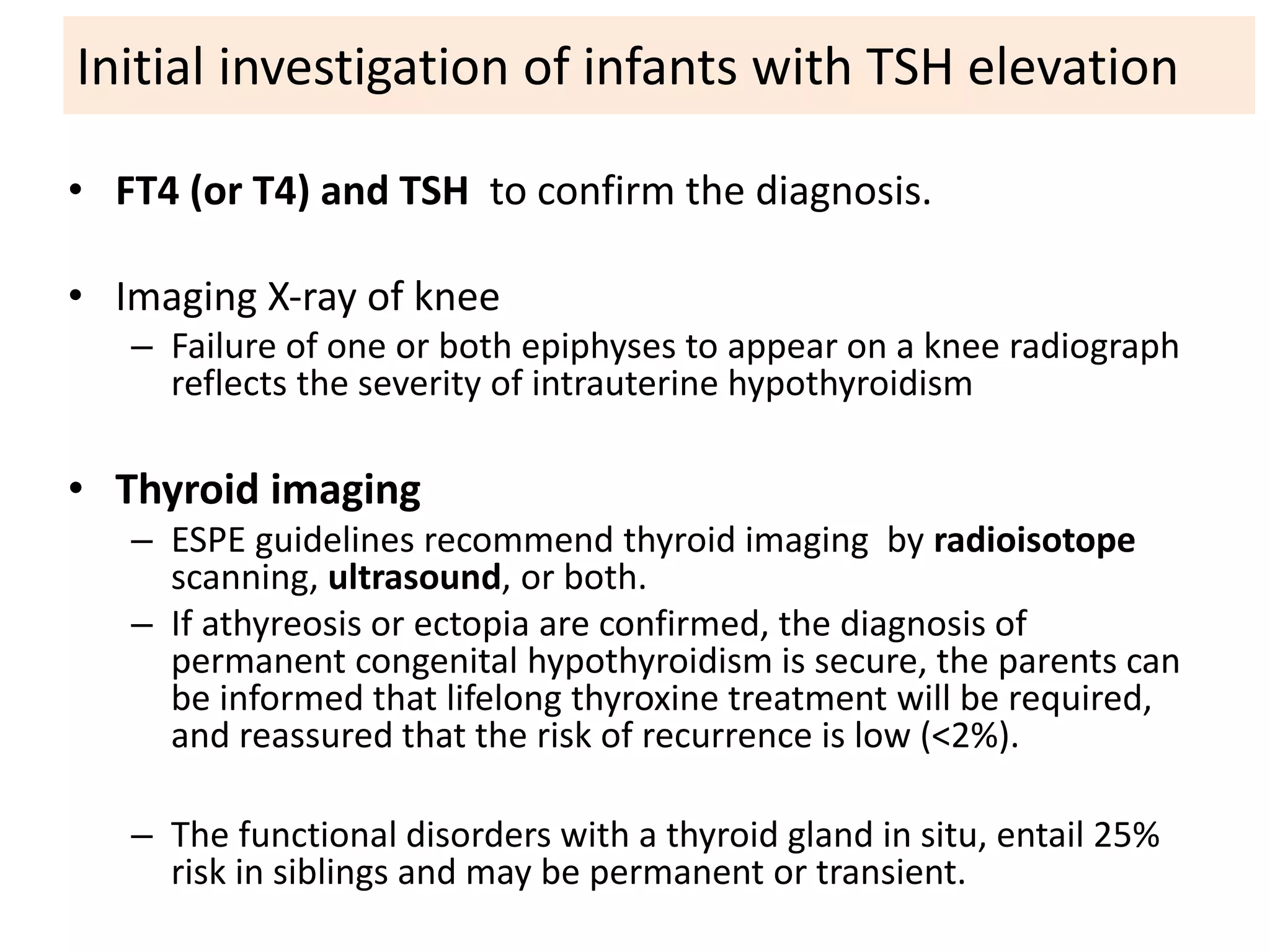 Initial investigation of infants with TSH elevation

• FT4 (or T4) and TSH to confirm the diagnosis.

• Imaging X-ray of knee
– Failure of one or both epiphyses to appear on a knee radiograph reflects the severity of intrauterine hypothyroidism

• Thyroid imaging
– ESPE guidelines recommend thyroid imaging by radioisotope scanning, ultrasound, or both.
– If athyreosis or ectopia are confirmed, the diagnosis of permanent congenital hypothyroidism is secure, the parents can be informed that lifelong thyroxine treatment will be required, and reassured that the risk of recurrence is low (<2%).

– The functional disorders with a thyroid gland in situ, entail 25% risk in siblings and may be permanent or transient.